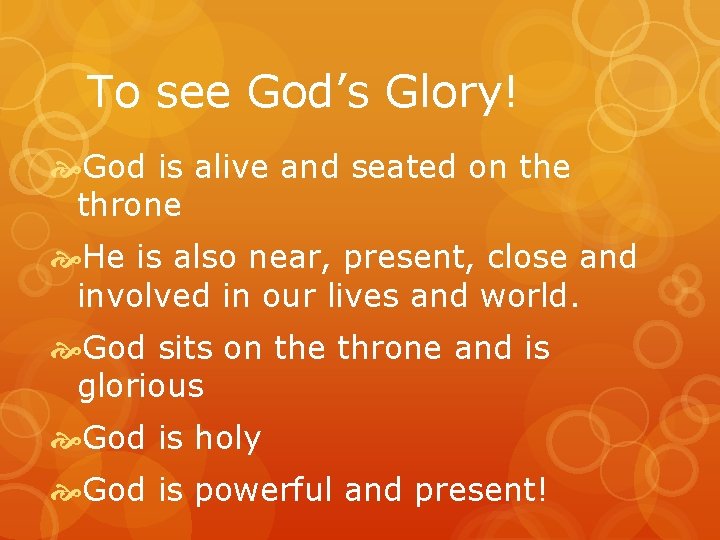 To see God’s Glory!

God is alive and seated on the throne

He is also near, present, close and involved in our lives and world.

God sits on the throne and is glorious

God is holy

God is powerful and present!